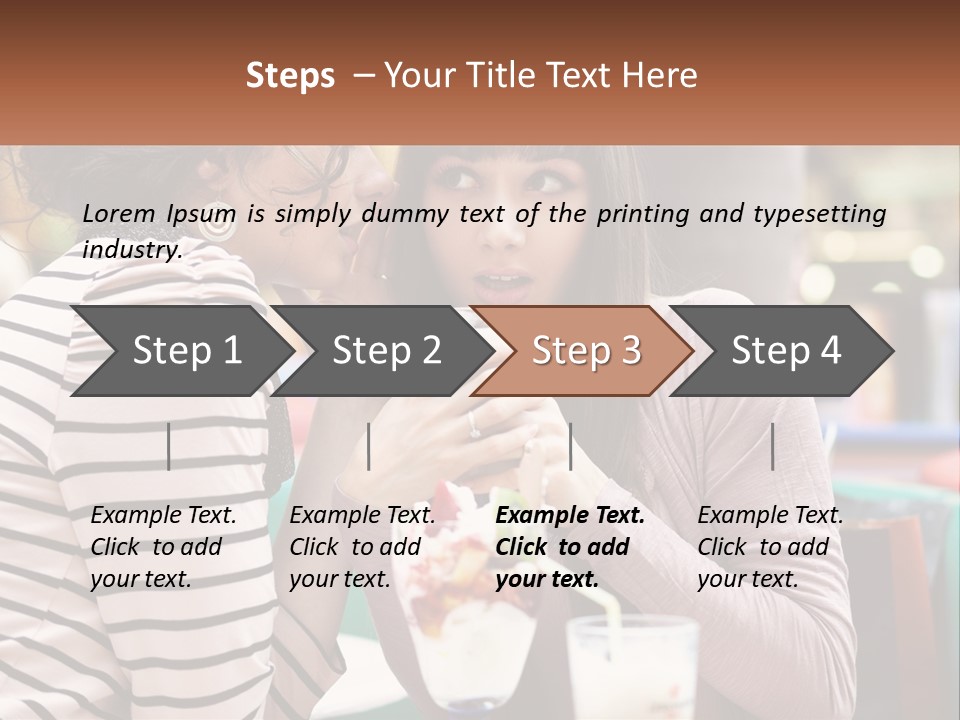 Steps – Your Title Text Here

Lorem Ipsum is simply dummy text of the printing and typesetting industry.

Step 1

Step 2

Step 3

Step 4

Example Text. Click to add your text.

Example Text. Click to add your text.

Example Text. Click to add your text.

Example Text. Click to add your text.